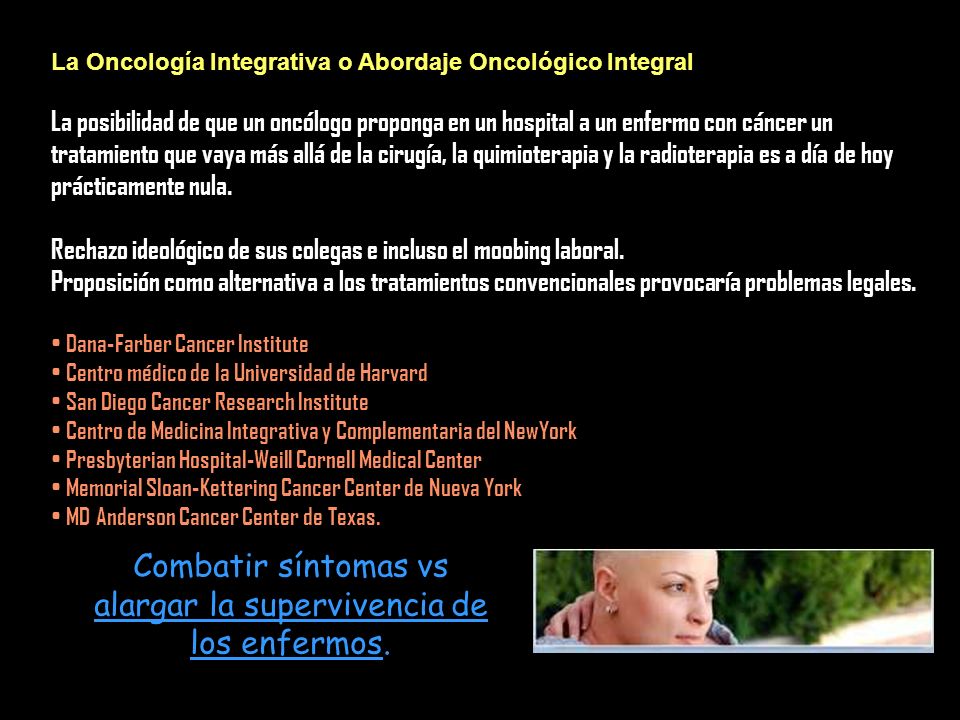 La Oncología Integrativa o Abordaje Oncológico Integral

La posibilidad de que un oncólogo proponga en un hospital a un enfermo con cáncer un tratamiento que vaya más allá de la cirugía, la quimioterapia y la radioterapia es a día de hoy prácticamente nula.

Rechazo ideológico de sus colegas e incluso el moobing laboral.
Proposición como alternativa a los tratamientos convencionales provocaría problemas legales.

• Dana-Farber Cancer Institute
• Centro médico de la Universidad de Harvard
• San Diego Cancer Research Institute
• Centro de Medicina Integrativa y Complementaria del NewYork
• Presbyterian Hospital-Weill Cornell Medical Center
• Memorial Sloan-Kettering Cancer Center de Nueva York
• MD Anderson Cancer Center de Texas.

Combatir síntomas vs alargar la supervivencia de los enfermos.